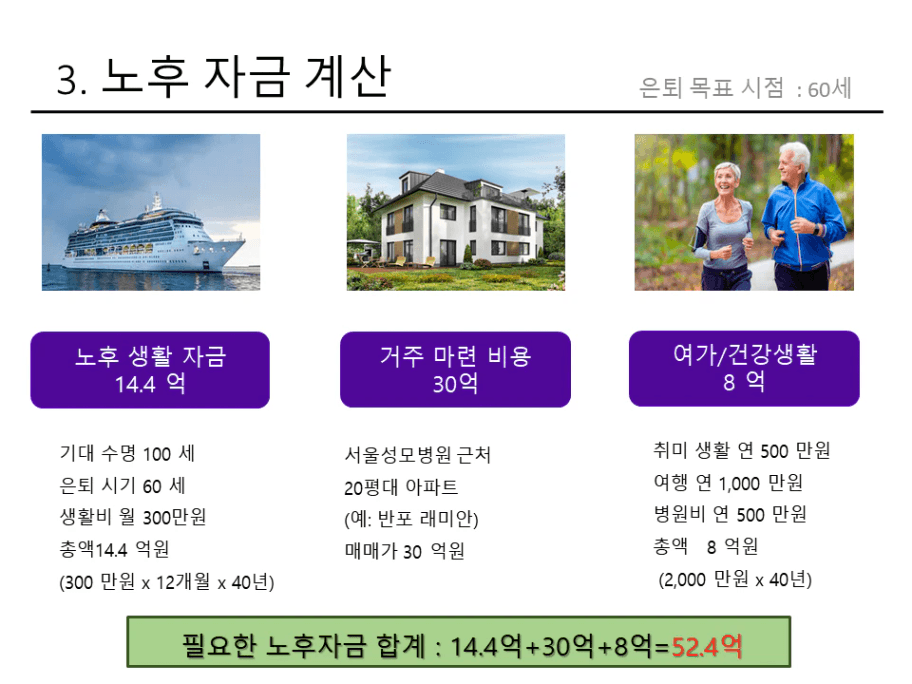 3. 노후 자금 계산

은퇴 목표 시점 : 60세

노후 생활 자금
14.4 억

기대 수명 100 세
은퇴 시기 60 세
생활비 월 300만원
총액14.4 억원
(300 만원 x 12개월 x 40년)

거주 마련 비용
30억

서울성모병원 근처
20평대 아파트
(예: 반포 래미안)
매매가 30 억원

여가/건강생활
8 억

취미 생활 연 500 만원
여행 연 1,000 만원
병원비 연 500 만원
총액 8 억원
(2,000 만원 x 40년)

필요한 노후자금 합계 : 14.4억+30억+8억=52.4억